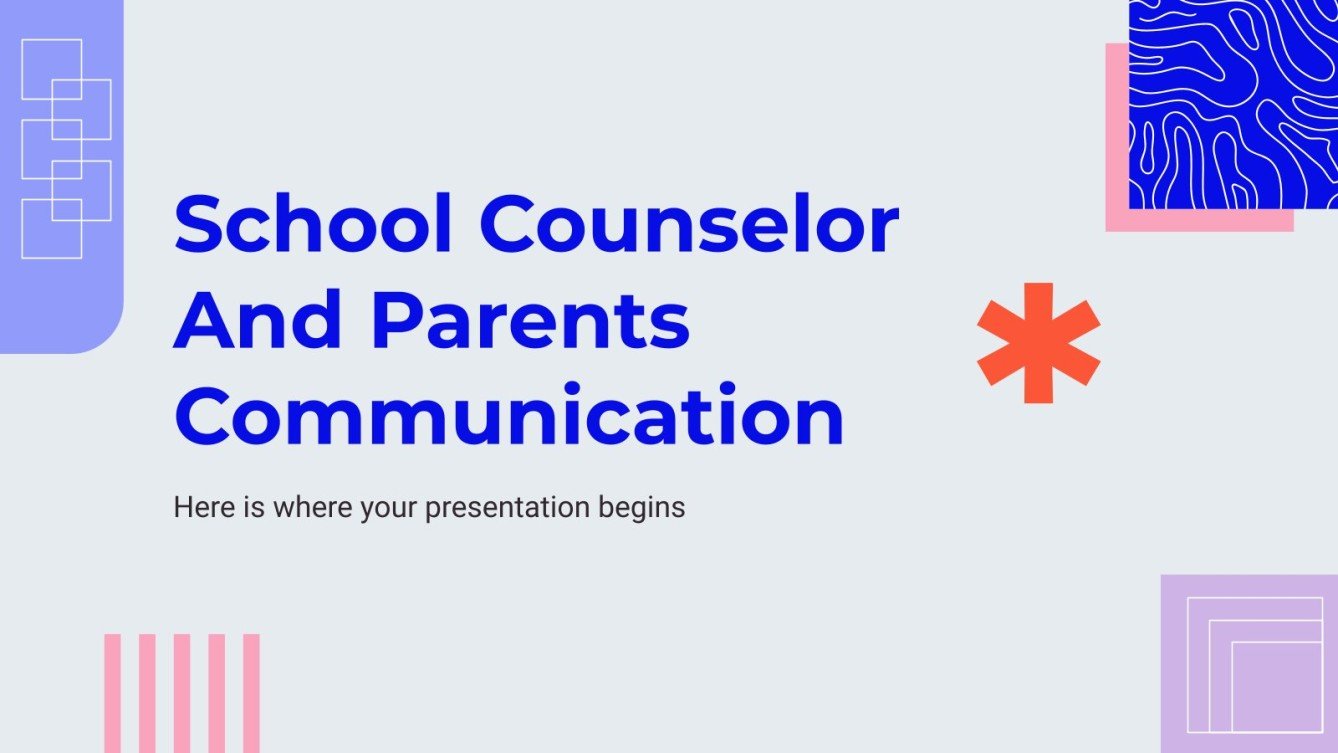 School Counselor And Parents Communication

Here is where your presentation begins